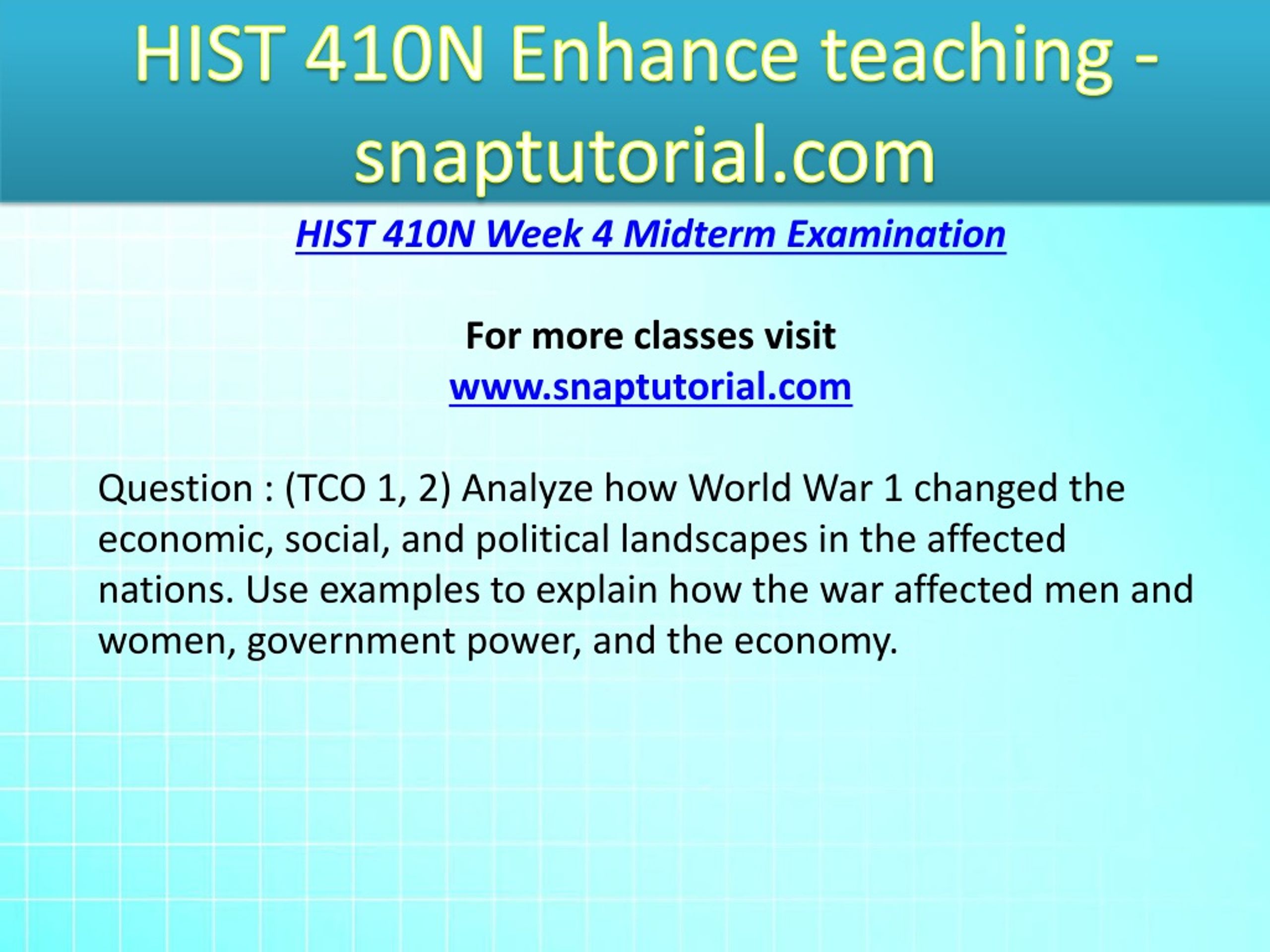 HIST 410N Enhance teaching - snaptutorial.com

HIST 410N Week 4 Midterm Examination

For more classes visit
www.snaptutorial.com

Question : (TCO 1, 2) Analyze how World War 1 changed the economic, social, and political landscapes in the affected nations. Use examples to explain how the war affected men and women, government power, and the economy.